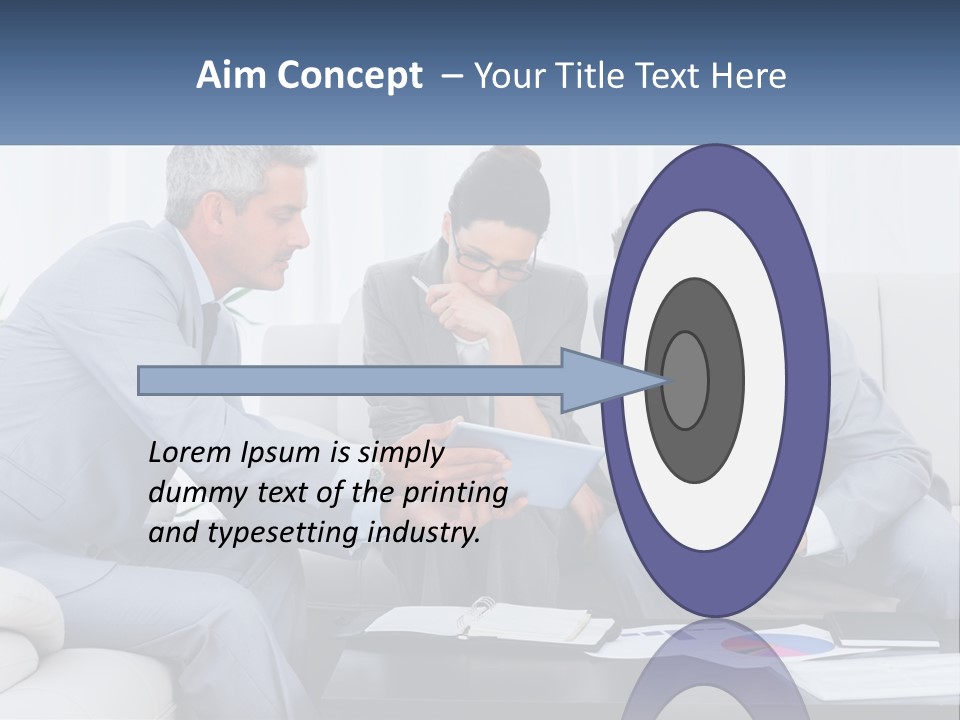 Aim Concept – Your Title Text Here

Lorem Ipsum is simply dummy text of the printing and typesetting industry.